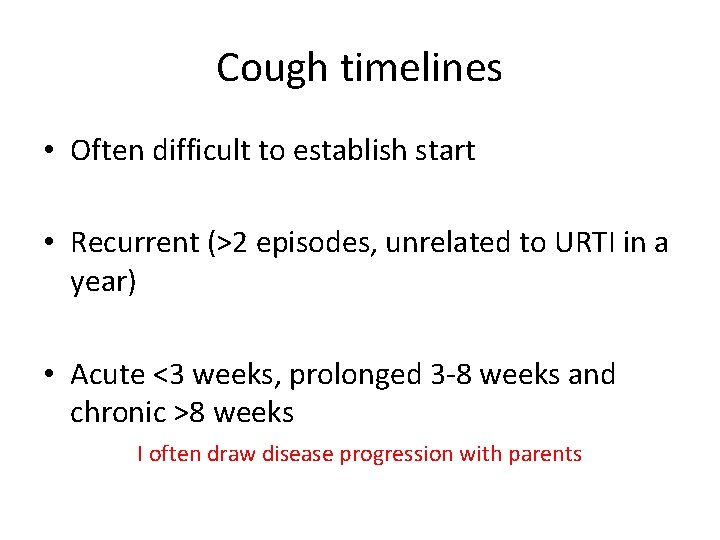 Cough timelines

• Often difficult to establish start

• Recurrent (>2 episodes, unrelated to URTI in a year)

• Acute <3 weeks, prolonged 3-8 weeks and chronic >8 weeks

I often draw disease progression with parents